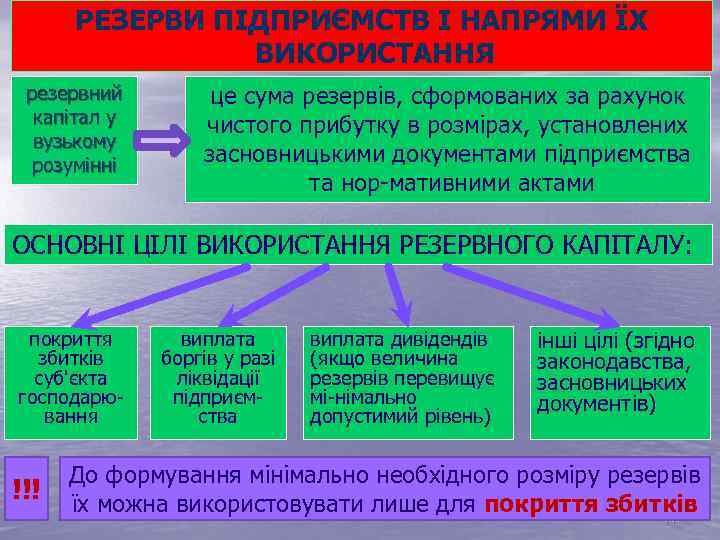 РЕЗЕРВИ ПІДПРИЄМСТВ І НАПРЯМИ ЇХ ВИКОРИСТАННЯ

резервний капітал у вузькому розумінні

це сума резервів, сформованих за рахунок чистого прибутку в розмірах, установлених засновницькими документами підприємства та нор-мативними актами

ОСНОВНІ ЦІЛІ ВИКОРИСТАННЯ РЕЗЕРВНОГО КАПІТАЛУ:

покриття збитків суб'єкта господарювання

виплата боргів у разі ліквідації підприємства

виплата дивідендів (якщо величина резервів перевищує мі-німально допустимий рівень)

інші цілі (згідно законодавства, засновницьких документів)

!!!

До формування мінімально необхідного розміру резервів їх можна використовувати лише для покриття збитків